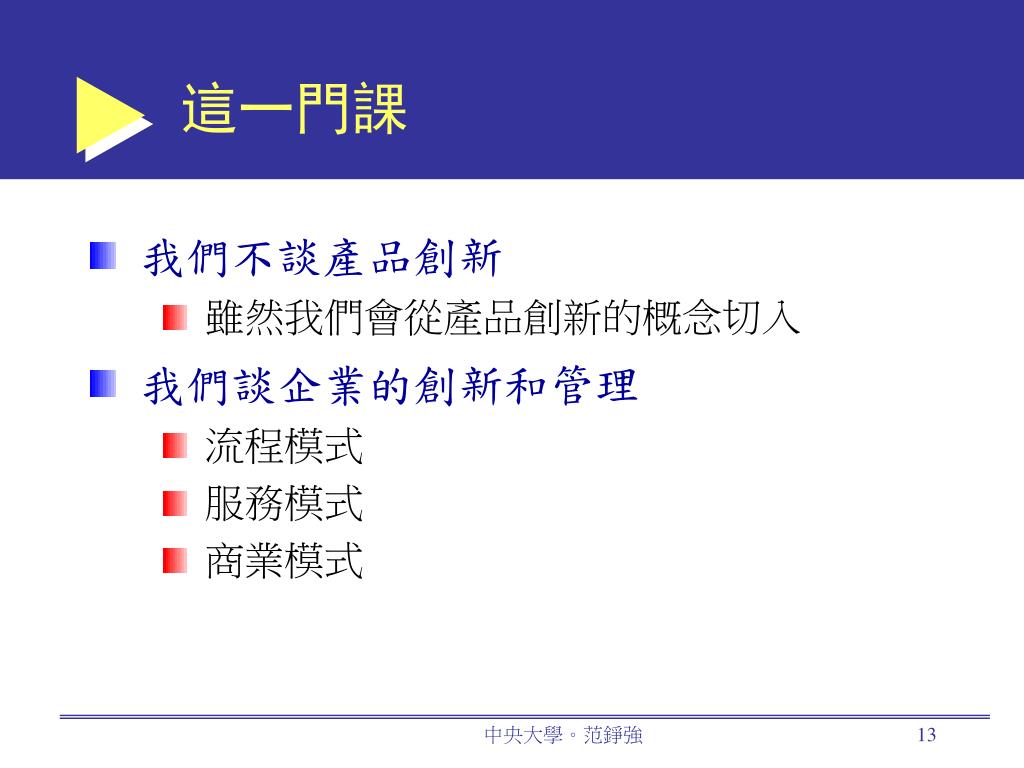 這一門課

我們不談產品創新

雖然我們會從產品創新的概念切入

我們談企業的創新和管理

流程模式

服務模式

商業模式

中央大學。范錚強

13